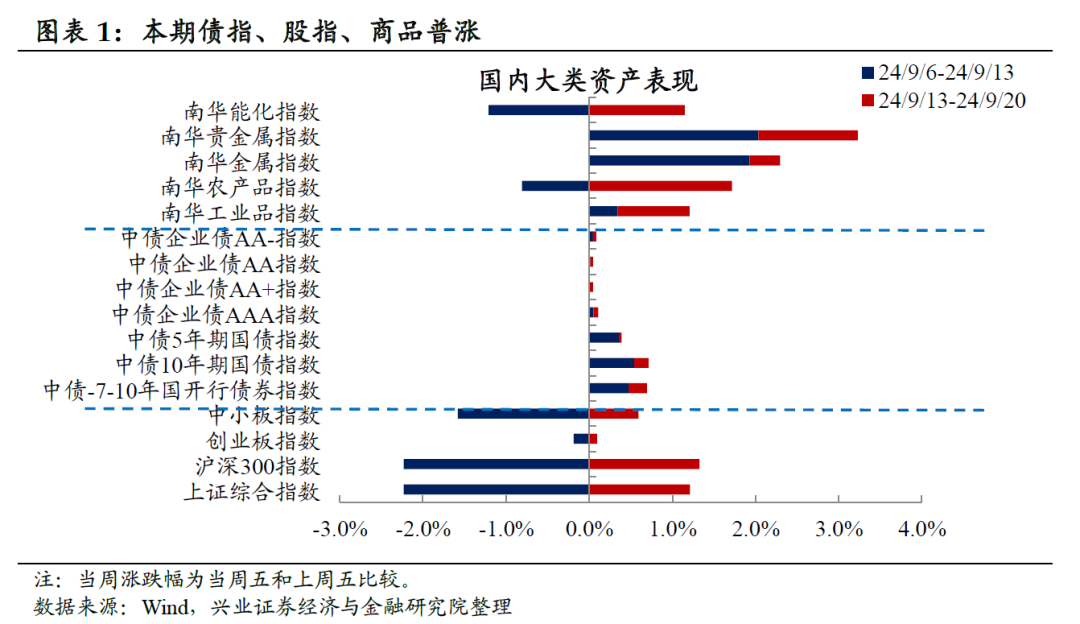 图表 1：本期债指、股指、商品普涨

国内大类资产表现

24/9/6-24/9/13
24/9/13-24/9/20

南华能化指数
南华贵金属指数
南华金属指数
南华农产品指数
南华工业品指数
中债企业债AA-指数
中债企业债AA指数
中债企业债AA+指数
中债企业债AAA指数
中债5年期国债指数
中债10年期国债指数
中债-7-10年国开行债券指数
中小板指数
创业板指数
沪深300指数
上证综合指数

-3.0% -2.0% -1.0% 0.0% 1.0% 2.0% 3.0% 4.0%

注：当周涨跌幅为当周五和上周五比较。
数据来源：Wind，兴业证券经济与金融研究院整理